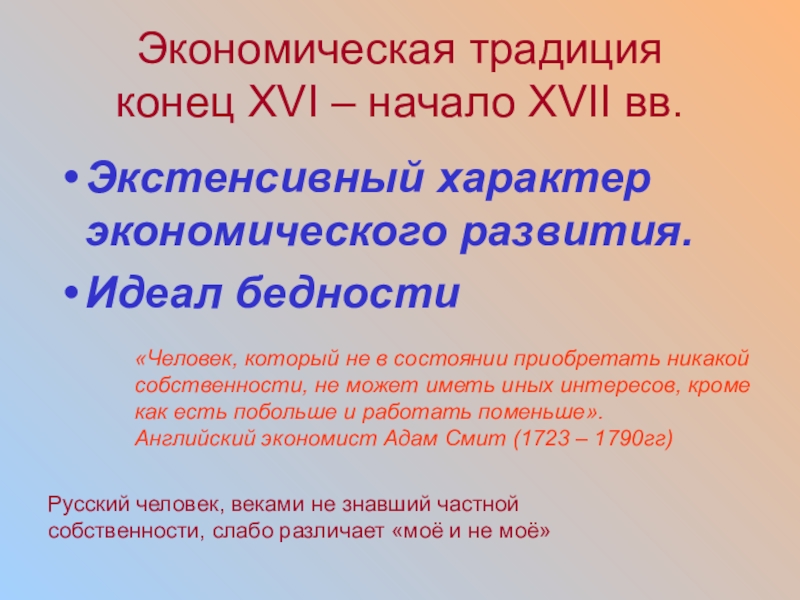 Экономическая традиция конец XVI – начало XVII вв.

• Экстенсивный характер экономического развития.
• Идеал бедности

«Человек, который не в состоянии приобретать никакой собственности, не может иметь иных интересов, кроме как есть побольше и работать поменьше».
Английский экономист Адам Смит (1723 – 1790гг)

Русский человек, веками не знавший частной собственности, слабо различает «моё и не моё»